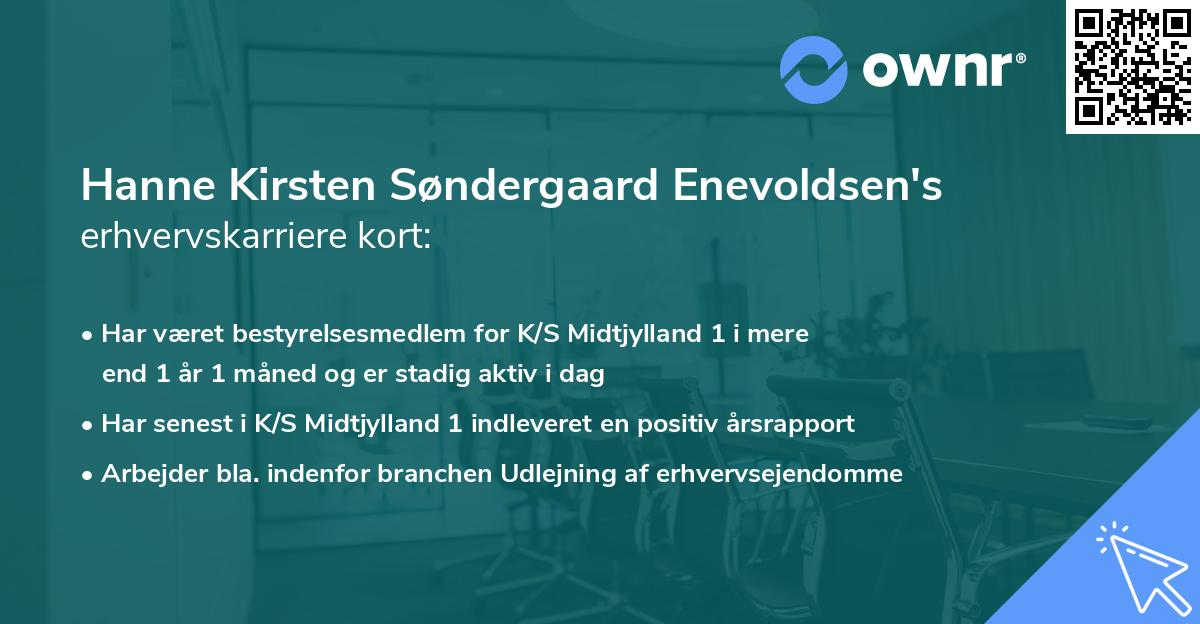 ownr®

Hanne Kirsten Søndergaard Enevoldsen's erhvervskarriere kort:

• Har været bestyrelsesmedlem for K/S Midtjylland 1 i mere end 1 år 1 måned og er stadig aktiv i dag
• Har senest i K/S Midtjylland 1 indleveret en positiv årsrapport
• Arbejder bla. indenfor branchen Udlejning af erhvervsejendomme